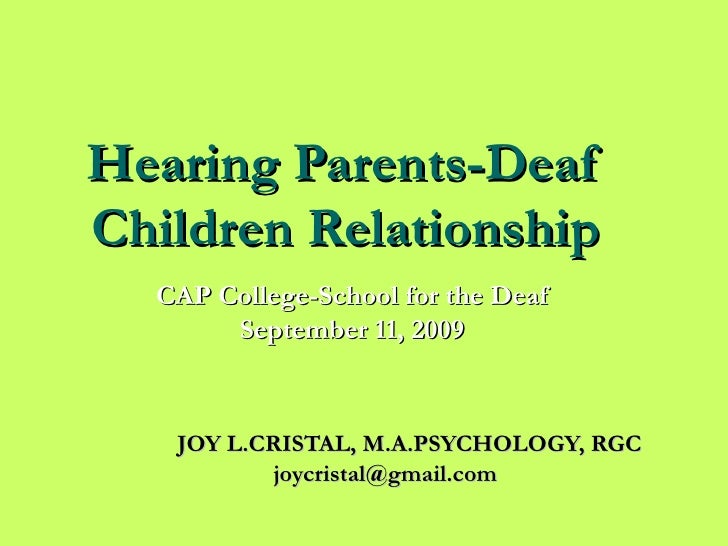 Hearing Parents-Deaf Children Relationship

CAP College-School for the Deaf
September 11, 2009

JOY L.CRISTAL, M.A.PSYCHOLOGY, RGC
joycristal@gmail.com